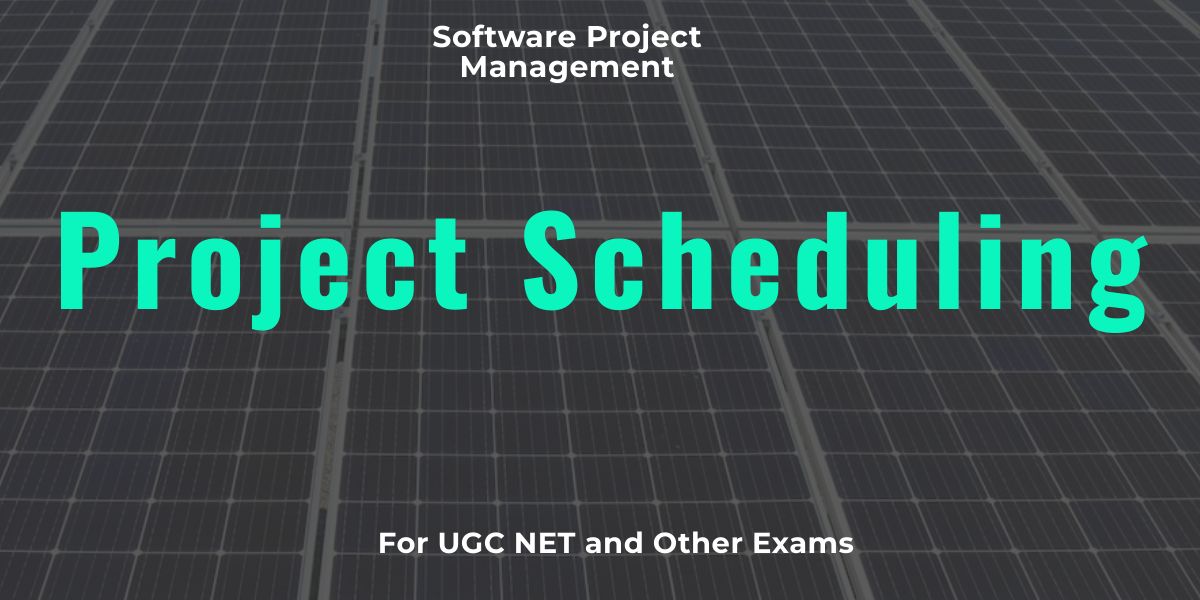 Software Project Management

Project Scheduling

For UGC NET and Other Exams